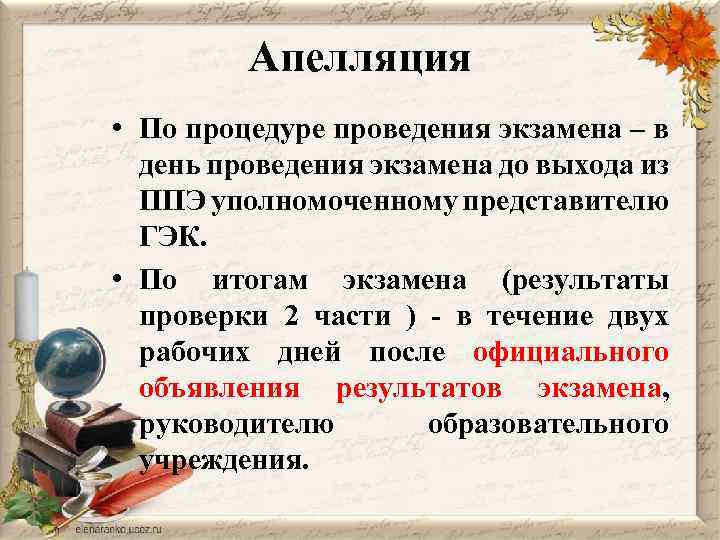 Апелляция

• По процедуре проведения экзамена – в день проведения экзамена до выхода из ППЭ уполномоченному представителю ГЭК.

• По итогам экзамена (результаты проверки 2 части ) - в течение двух рабочих дней после официального объявления результатов экзамена, руководителю образовательного учреждения.

elenaranko.ucoz.ru